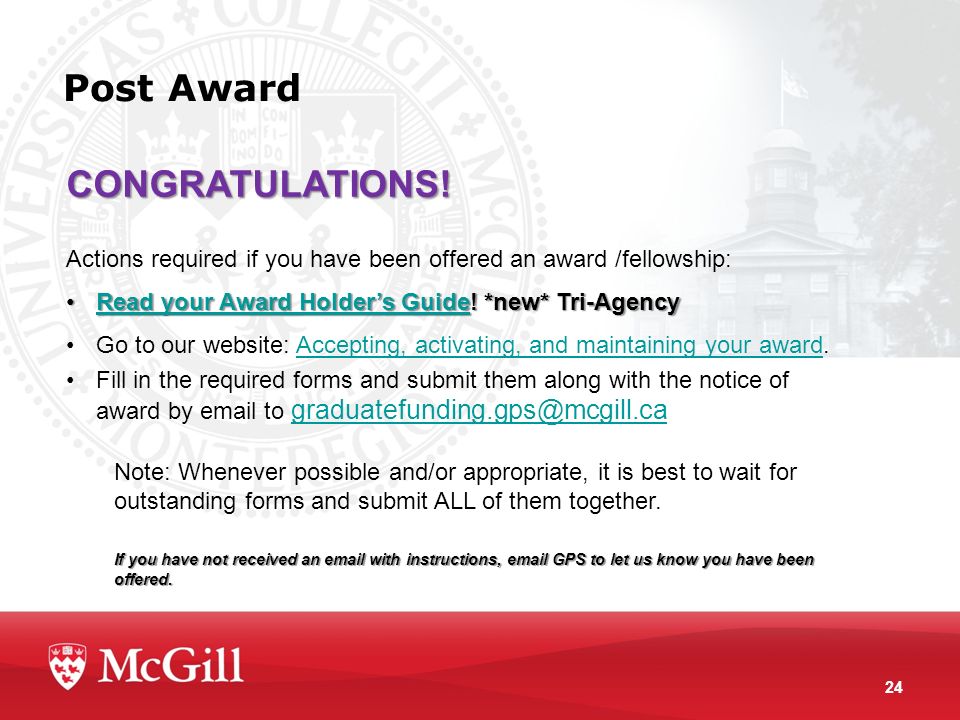 Post Award

CONGRATULATIONS!

Actions required if you have been offered an award /fellowship:

• Read your Award Holder's Guide! *new* Tri-Agency

• Go to our website: Accepting, activating, and maintaining your award.

• Fill in the required forms and submit them along with the notice of award by email to graduatefunding.gps@mcgill.ca

Note: Whenever possible and/or appropriate, it is best to wait for outstanding forms and submit ALL of them together.

If you have not received an email with instructions, email GPS to let us know you have been offered.

McGill

24